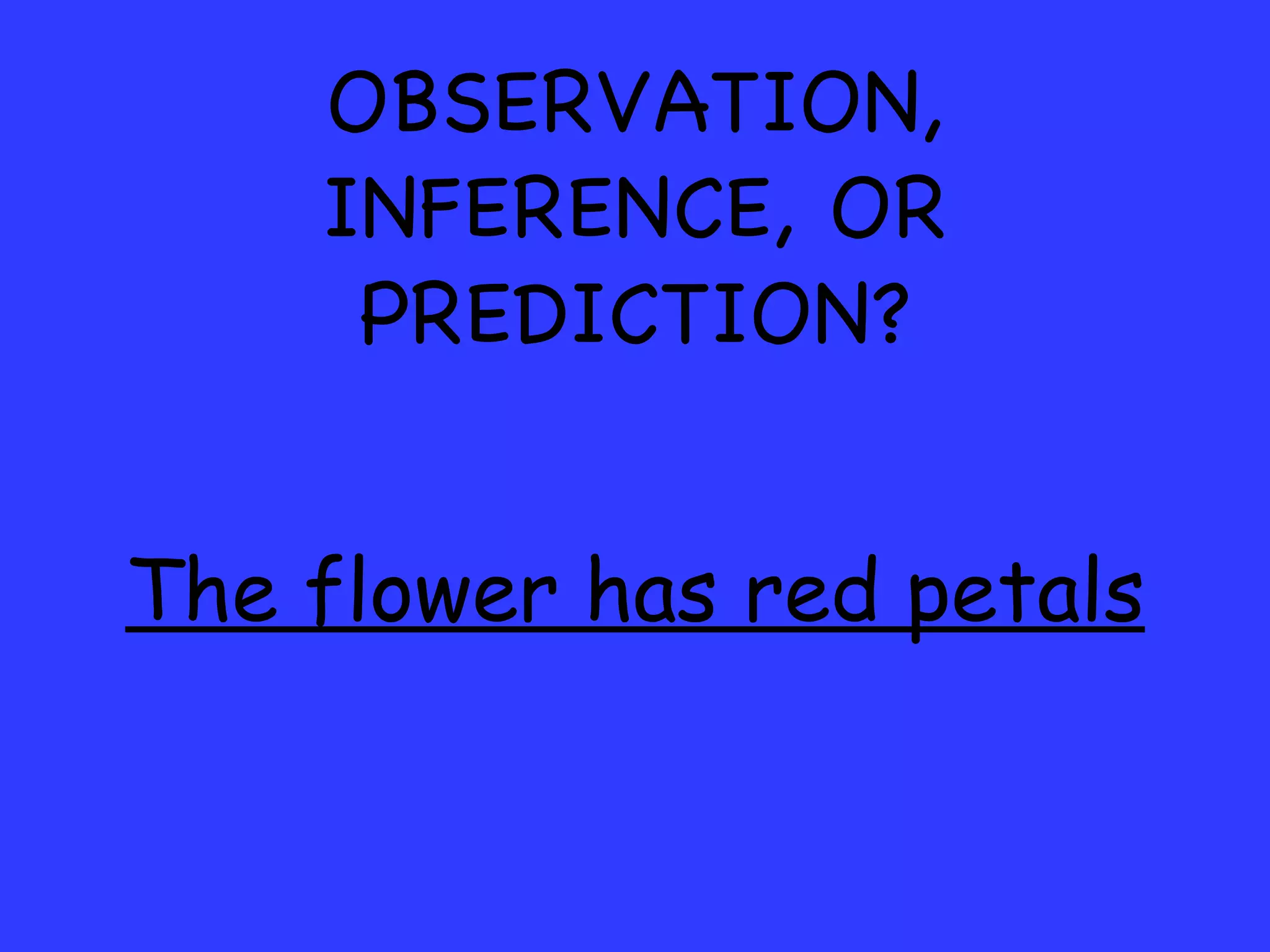 OBSERVATION, INFERENCE, OR PREDICTION?

The flower has red petals